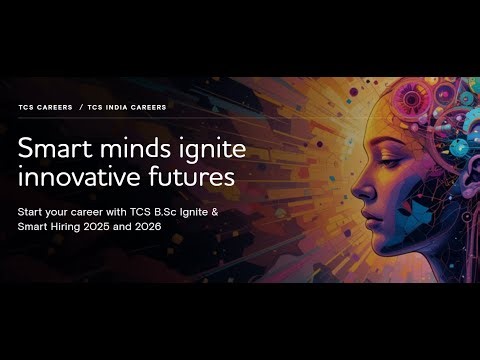 TCS CAREERS / TCS INDIA CAREERS

Smart minds ignite innovative futures

Start your career with TCS B.Sc Ignite & Smart Hiring 2025 and 2026